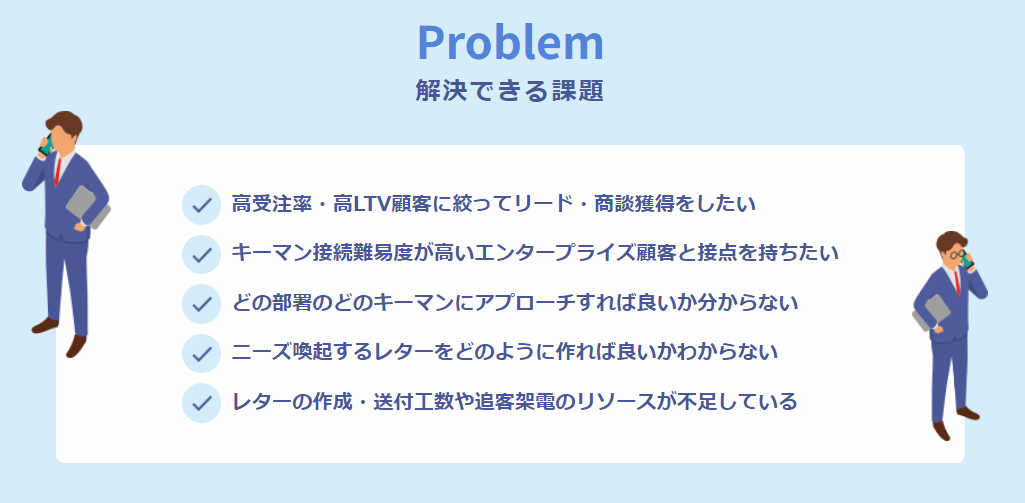 Problem
解決できる課題

高受注率・高LTV顧客に絞ってリード・商談獲得をしたい
キーマン接続難易度が高いエンタープライズ顧客と接点を持ちたい
どの部署のどのキーマンにアプローチすれば良いか分からない
ニーズ喚起するレターをどのように作れば良いかわからない
レターの作成・送付工数や追客架電のリソースが不足している